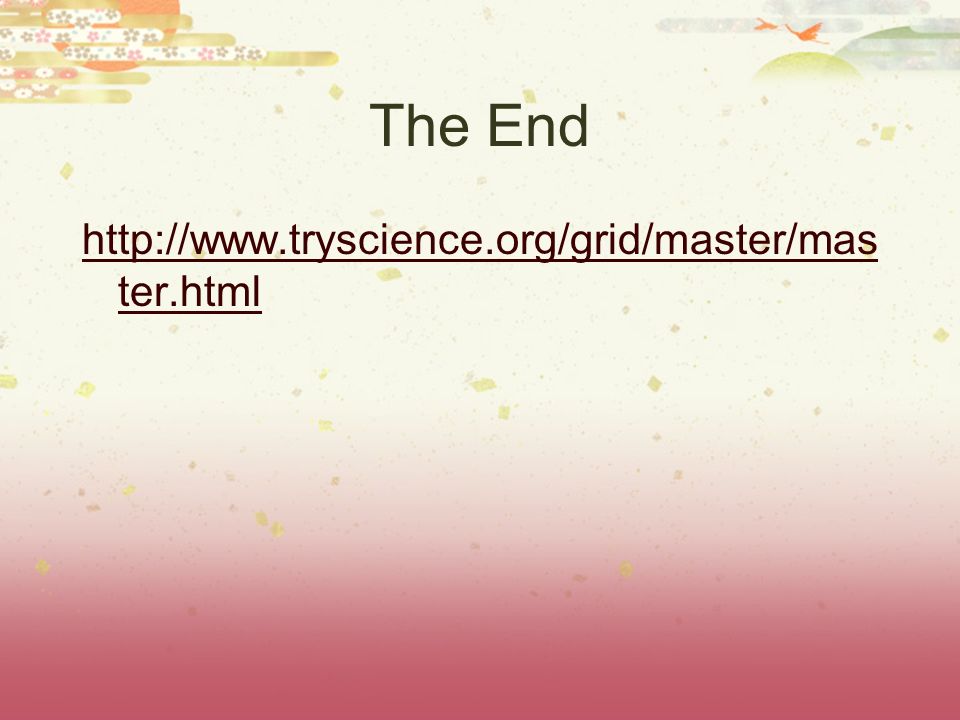 The End

http://www.tryscience.org/grid/master/master.html